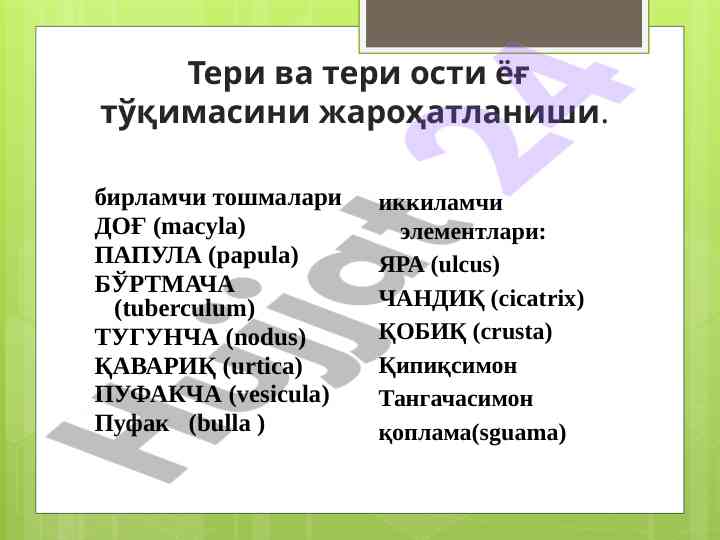 Тери ва тери ости ёғ тўқимасини жароҳатланиши.

бирламчи тошмалари
ДОҒ (macyla)
ПАПУЛА (papula)
БЎРТМАЧА (tuberculum)
ТУГУНЧА (nodus)
ҚАВАРИҚ (urtica)
ПУФАКЧА (vesicula)
Пуфак (bulla )

иккиламчи элементлари:
ЯРА (ulcus)
ЧАНДИҚ (cicatrix)
ҚОБИҚ (crusta)
Қипиқсимон
Тангачасимон
қоплама(sguama)

Hujjat 24